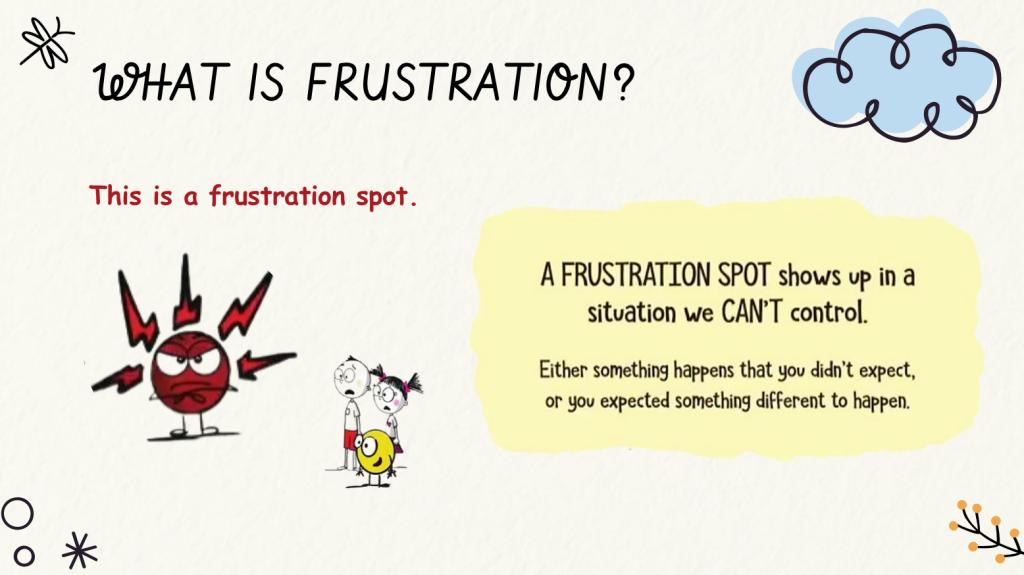 WHAT IS FRUSTRATION?

This is a frustration spot.

A FRUSTRATION SPOT shows up in a situation we CAN'T control.

Either something happens that you didn't expect, or you expected something different to happen.